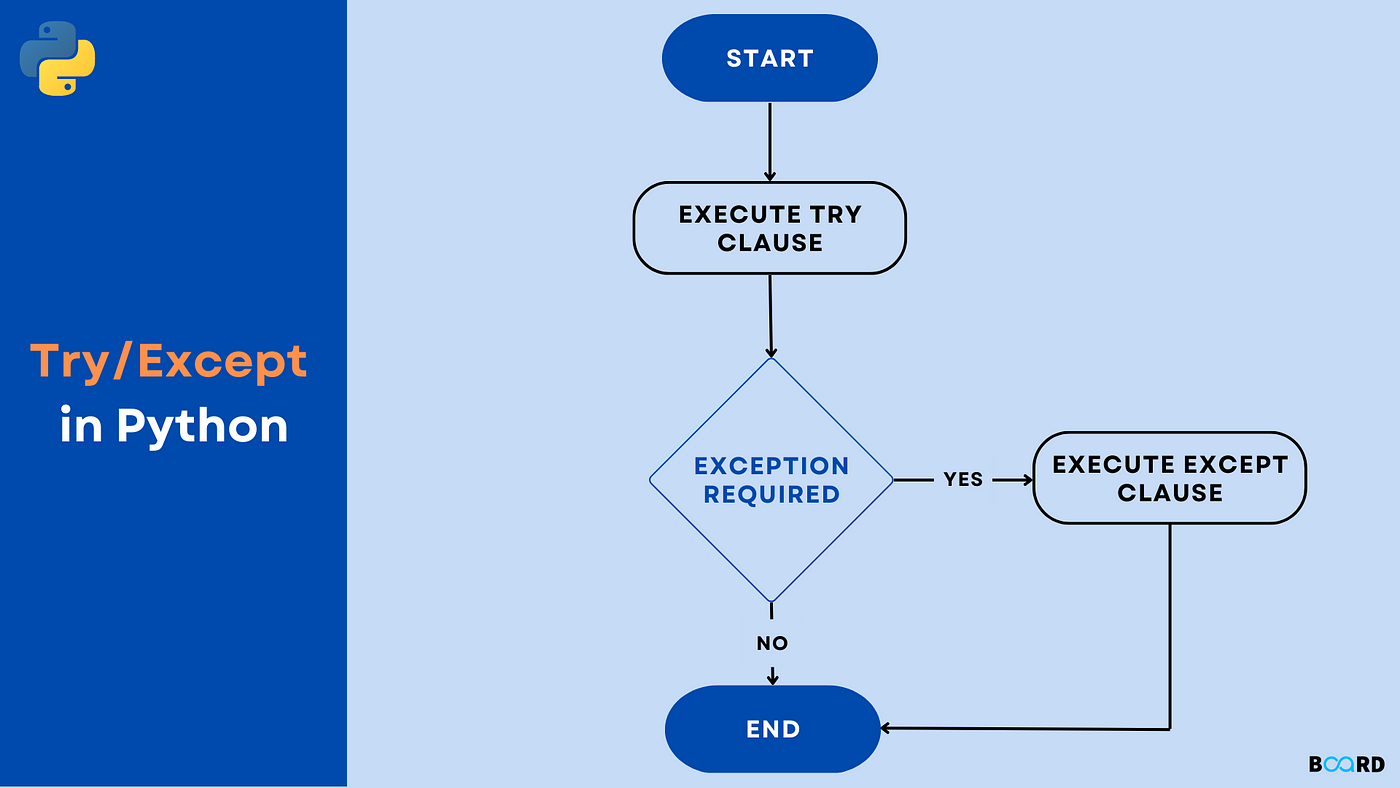 Try/Except
in Python

START

EXECUTE TRY CLAUSE

EXCEPTION REQUIRED

YES

EXECUTE EXCEPT CLAUSE

NO

END

BOARD